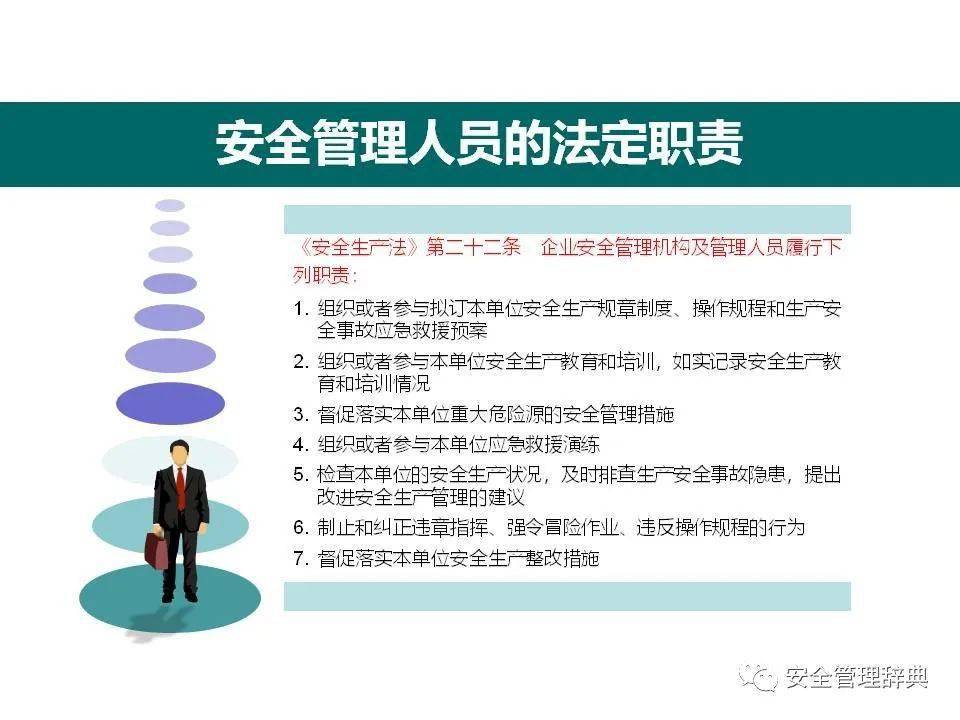 安全管理人员的法定职责

《安全生产法》第二十二条　企业安全管理机构及管理人员履行下列职责：

1. 组织或者参与拟订本单位安全生产规章制度、操作规程和生产安全事故应急救援预案
2. 组织或者参与本单位安全生产教育和培训，如实记录安全生产教育和培训情况
3. 督促落实本单位重大危险源的安全管理措施
4. 组织或者参与本单位应急救援演练
5. 检查本单位的安全生产状况，及时排查生产安全事故隐患，提出改进安全生产管理的建议
6. 制止和纠正违章指挥、强令冒险作业、违反操作规程的行为
7. 督促落实本单位安全生产整改措施

安全管理辞典